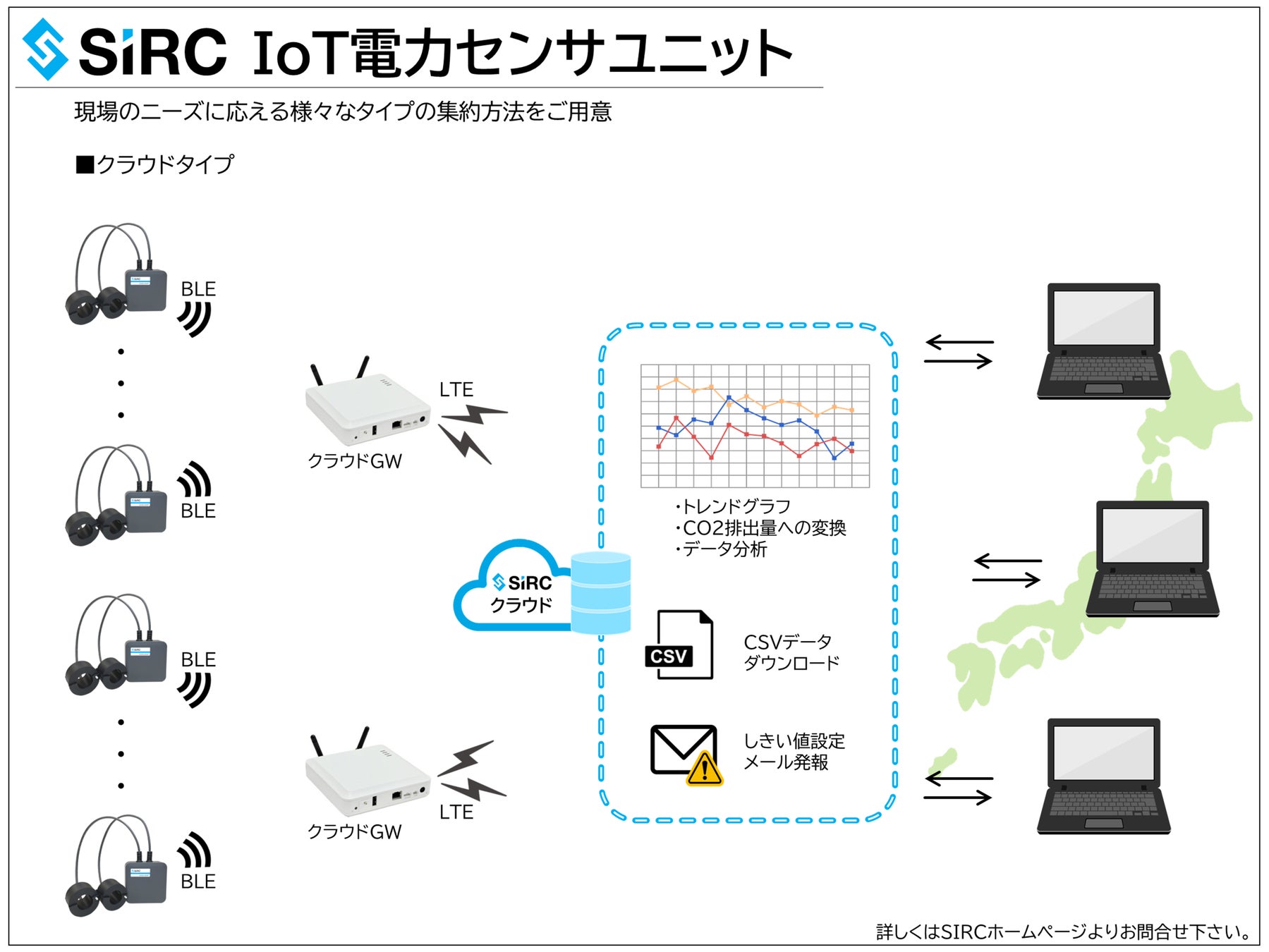 SiRC IoT電力センサユニット

現場のニーズに応える様々なタイプの集約方法をご用意

■クラウドタイプ

BLE

BLE

BLE

BLE

LTE

クラウドGW

LTE

クラウドGW

SiRC
クラウド

・トレンドグラフ
・CO2排出量への変換
・データ分析

CSV

CSVデータ
ダウンロード

しきい値設定
メール発報

詳しくはSIRCホームページよりお問合せ下さい。